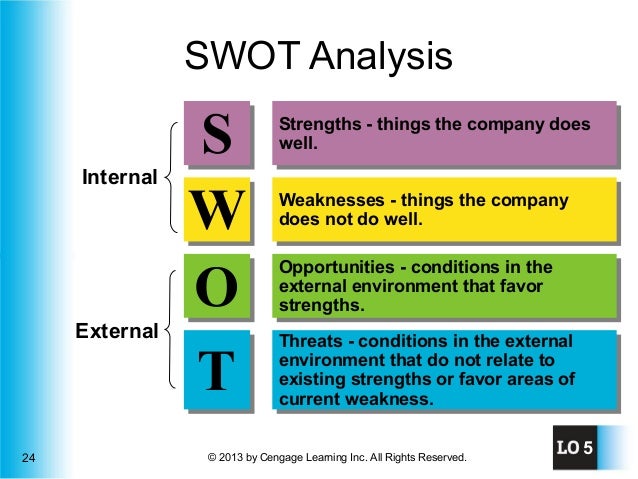 SWOT Analysis

Internal

S

Strengths - things the company does well.

W

Weaknesses - things the company does not do well.

External

O

Opportunities - conditions in the external environment that favor strengths.

T

Threats - conditions in the external environment that do not relate to existing strengths or favor areas of current weakness.

24

© 2013 by Cengage Learning Inc. All Rights Reserved.

LO 5